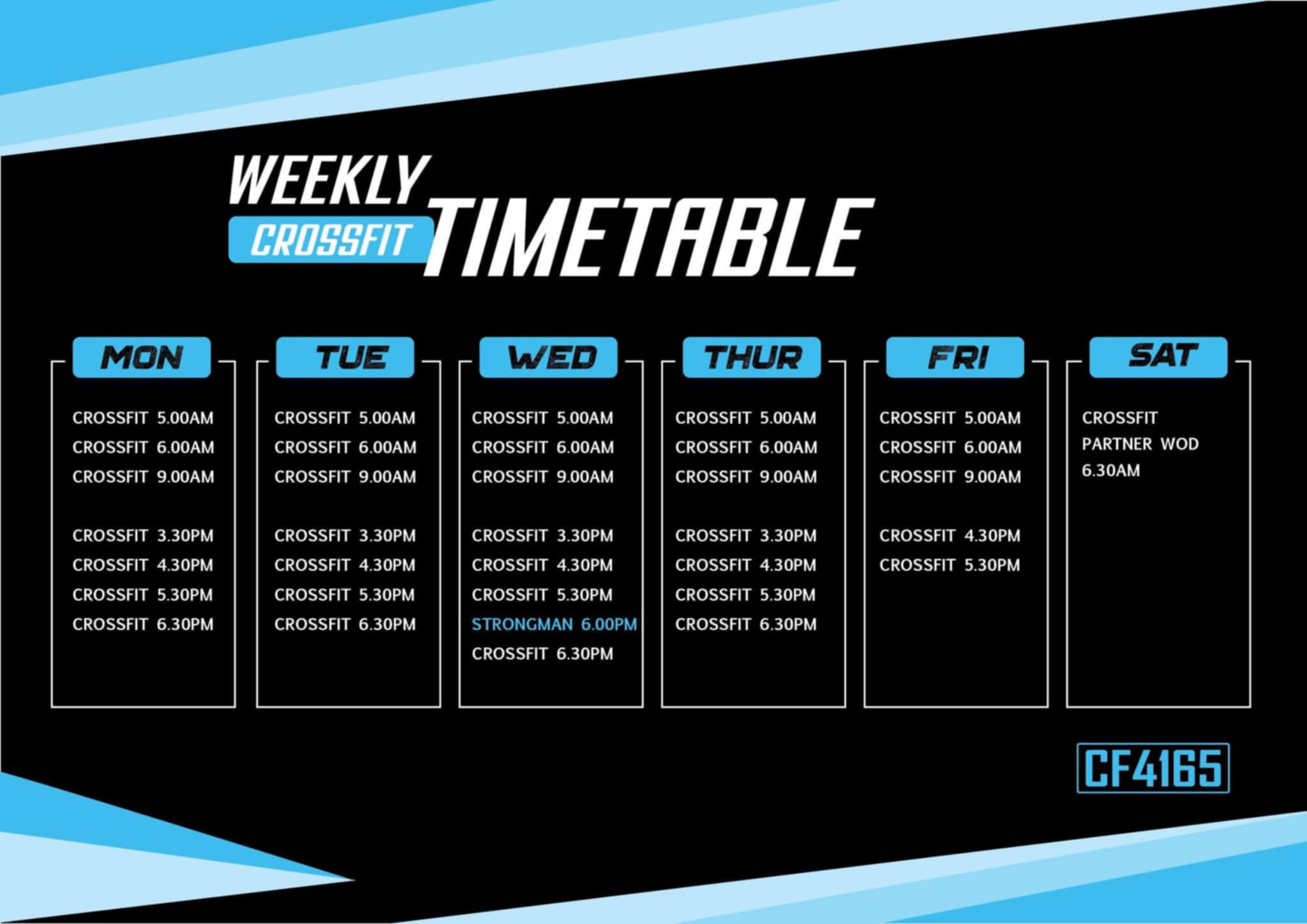 WEEKLY
CROSSFIT TIMETABLE

MON

CROSSFIT 5.00AM
CROSSFIT 6.00AM
CROSSFIT 9.00AM

CROSSFIT 3.30PM
CROSSFIT 4.30PM
CROSSFIT 5.30PM
CROSSFIT 6.30PM

TUE

CROSSFIT 5.00AM
CROSSFIT 6.00AM
CROSSFIT 9.00AM

CROSSFIT 3.30PM
CROSSFIT 4.30PM
CROSSFIT 5.30PM
CROSSFIT 6.30PM

WED

CROSSFIT 5.00AM
CROSSFIT 6.00AM
CROSSFIT 9.00AM

CROSSFIT 3.30PM
CROSSFIT 4.30PM
CROSSFIT 5.30PM
STRONGMAN 6.00PM
CROSSFIT 6.30PM

THUR

CROSSFIT 5.00AM
CROSSFIT 6.00AM
CROSSFIT 9.00AM

CROSSFIT 3.30PM
CROSSFIT 4.30PM
CROSSFIT 5.30PM
CROSSFIT 6.30PM

FRI

CROSSFIT 5.00AM
CROSSFIT 6.00AM
CROSSFIT 9.00AM

CROSSFIT 4.30PM
CROSSFIT 5.30PM

SAT

CROSSFIT
PARTNER WOD
6.30AM

CF4165